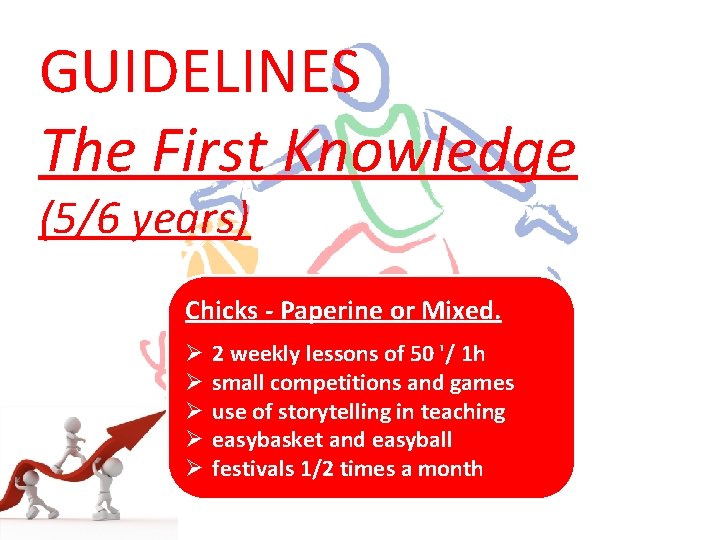 GUIDELINES
The First Knowledge
(5/6 years)

Chicks - Paperine or Mixed.

➢ 2 weekly lessons of 50 '/ 1h
➢ small competitions and games
➢ use of storytelling in teaching
➢ easybasket and easyball
➢ festivals 1/2 times a month